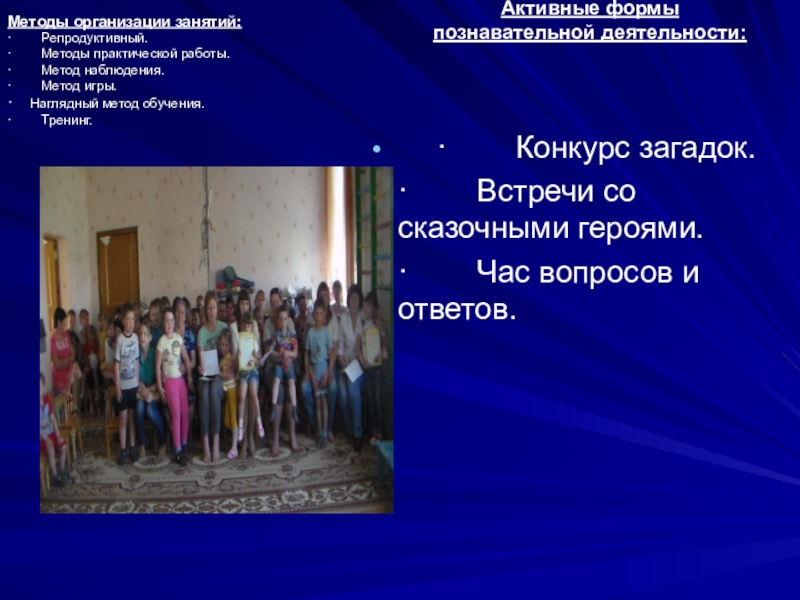 Методы организации занятий:
· Репродуктивный.
· Методы практической работы.
· Метод наблюдения.
· Метод игры.
· Наглядный метод обучения.
· Тренинг.

Активные формы познавательной деятельности:

· Конкурс загадок.
· Встречи со сказочными героями.
· Час вопросов и ответов.